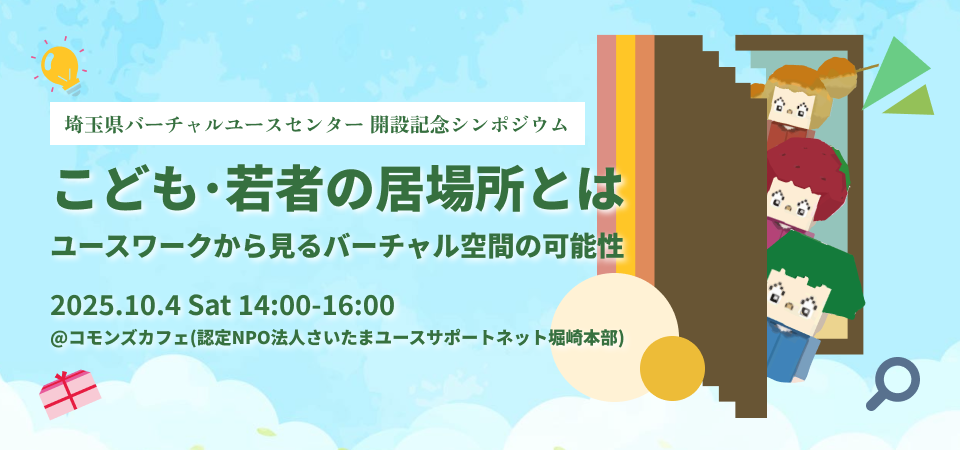 埼玉県バーチャルユースセンター 開設記念シンポジウム

こども･若者の居場所とは

ユースワークから見るバーチャル空間の可能性

2025.10.4 Sat 14:00-16:00

@コモンズカフェ(認定NPO法人さいたまユースサポートネット堀崎本部)